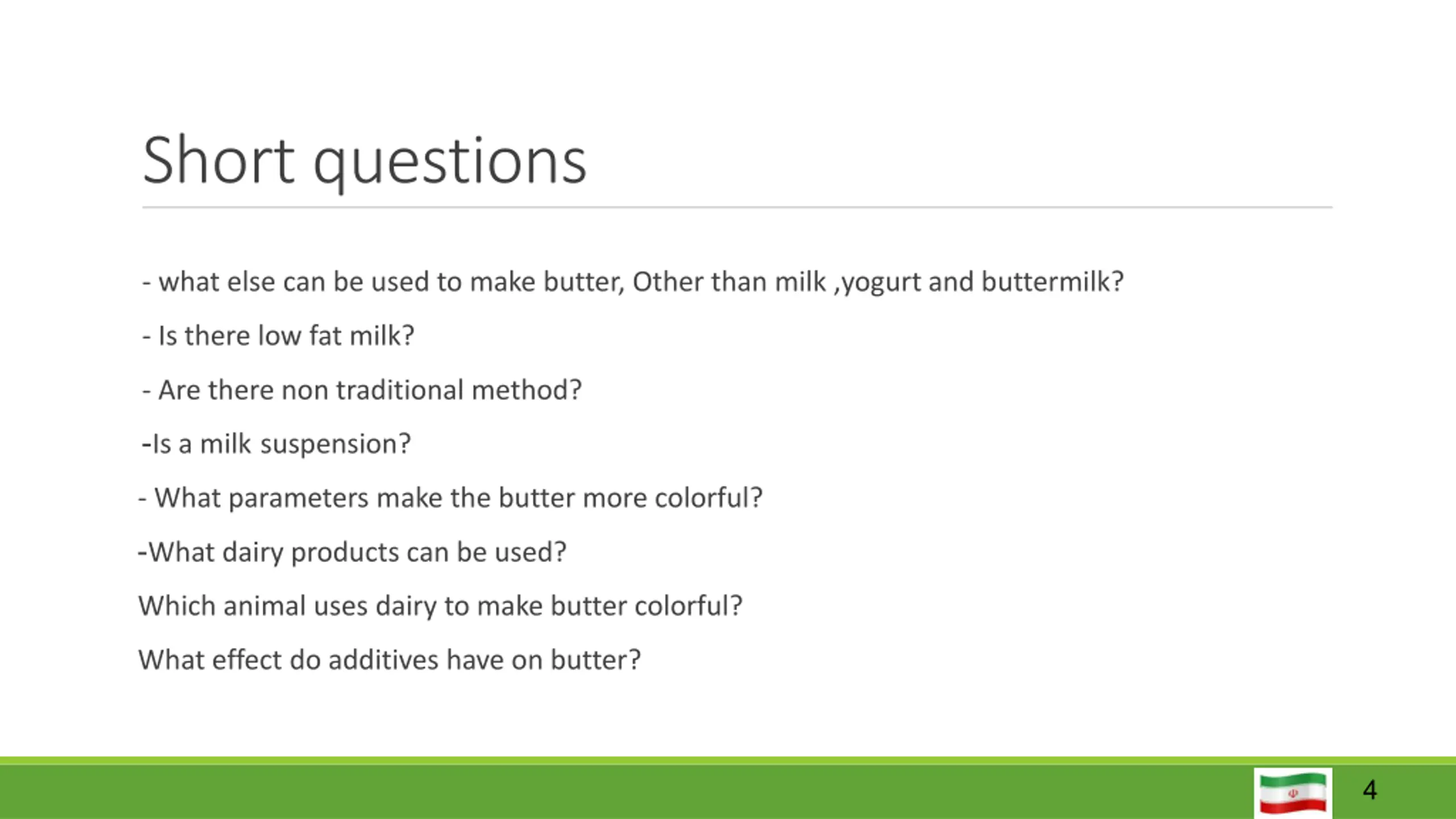 Short questions

- what else can be used to make butter, Other than milk ,yogurt and buttermilk?

- Is there low fat milk?

- Are there non traditional method?

-Is a milk suspension?

- What parameters make the butter more colorful?

-What dairy products can be used?

Which animal uses dairy to make butter colorful?

What effect do additives have on butter?

4